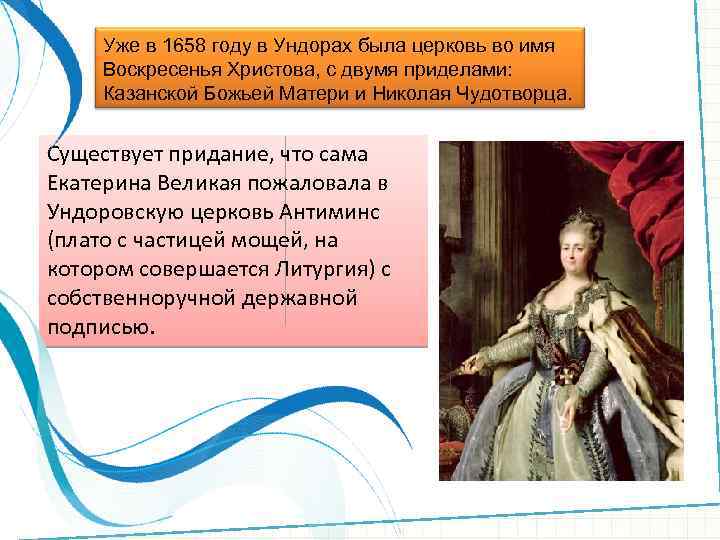 Уже в 1658 году в Ундорах была церковь во имя Воскресенья Христова, с двумя приделами: Казанской Божьей Матери и Николая Чудотворца.

Существует придание, что сама Екатерина Великая пожаловала в Ундоровскую церковь Антиминс (плато с частицей мощей, на котором совершается Литургия) с собственноручной державной подписью.